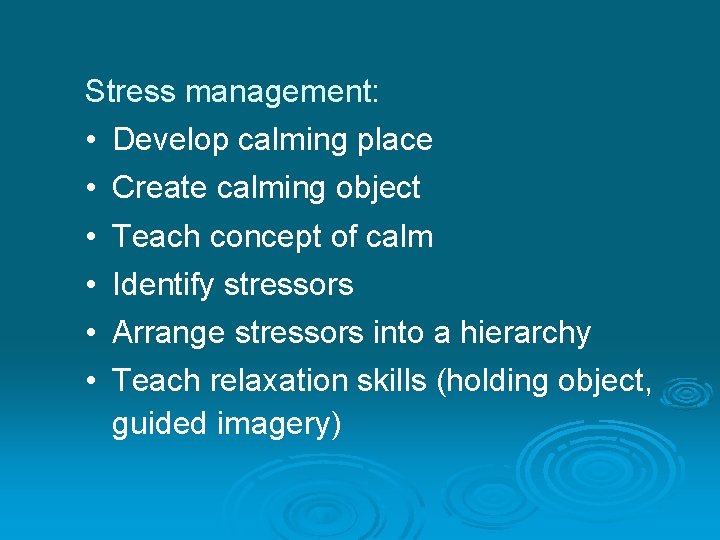 Stress management:

• Develop calming place
• Create calming object
• Teach concept of calm
• Identify stressors
• Arrange stressors into a hierarchy
• Teach relaxation skills (holding object, guided imagery)